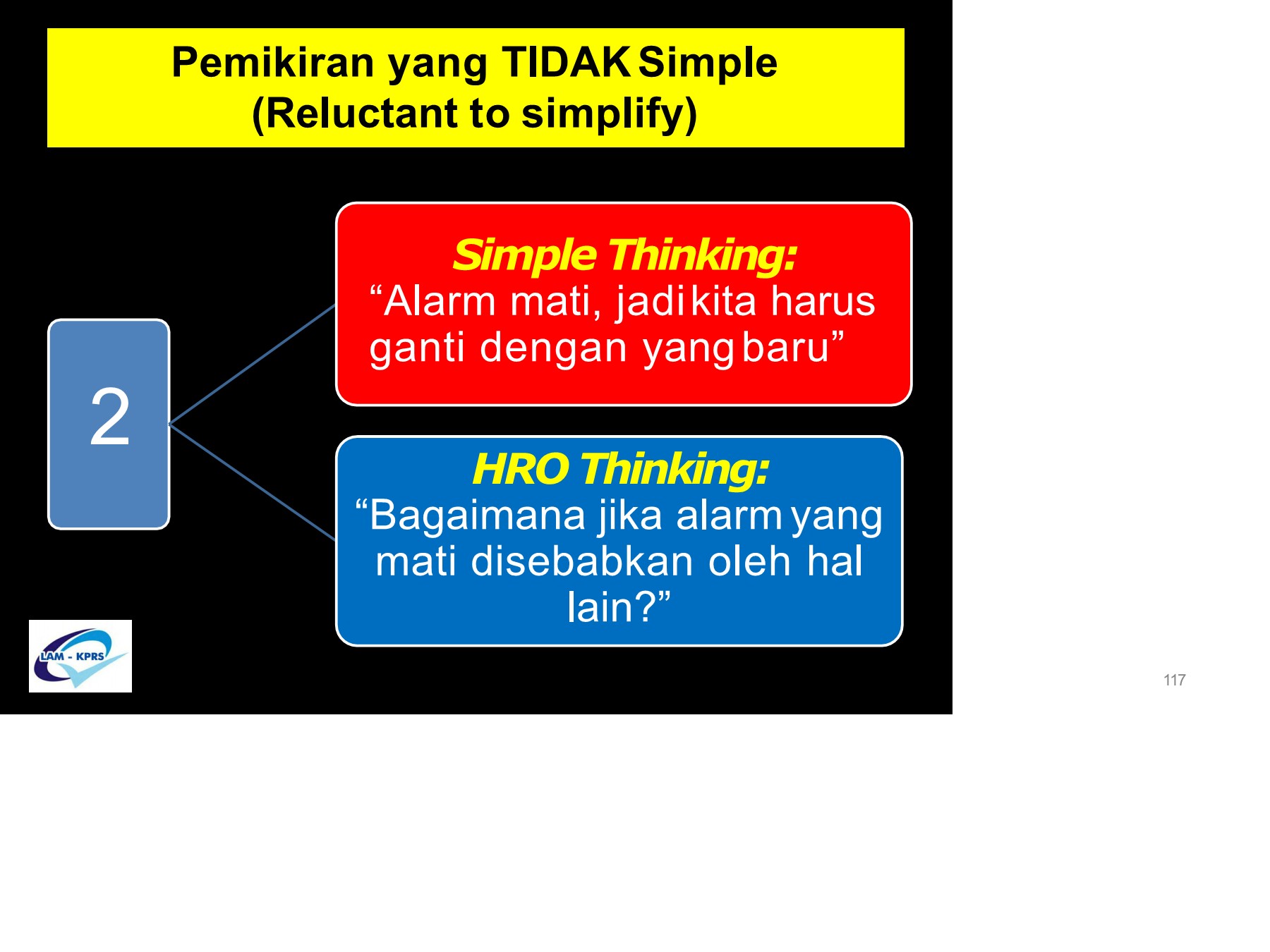 Pemikiran yang TIDAK Simple
(Reluctant to simplify)

2

Simple Thinking:
“Alarm mati, jadi kita harus ganti dengan yang baru”

HRO Thinking:
“Bagaimana jika alarm yang mati disebabkan oleh hal lain?”

LAM - KPRS

117